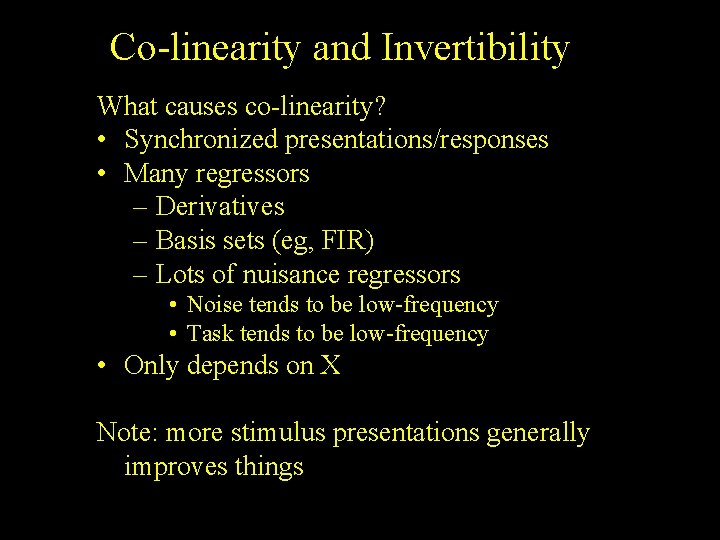 Co-linearity and Invertibility

What causes co-linearity?
• Synchronized presentations/responses
• Many regressors
– Derivatives
– Basis sets (eg, FIR)
– Lots of nuisance regressors
• Noise tends to be low-frequency
• Task tends to be low-frequency
• Only depends on X

Note: more stimulus presentations generally improves things